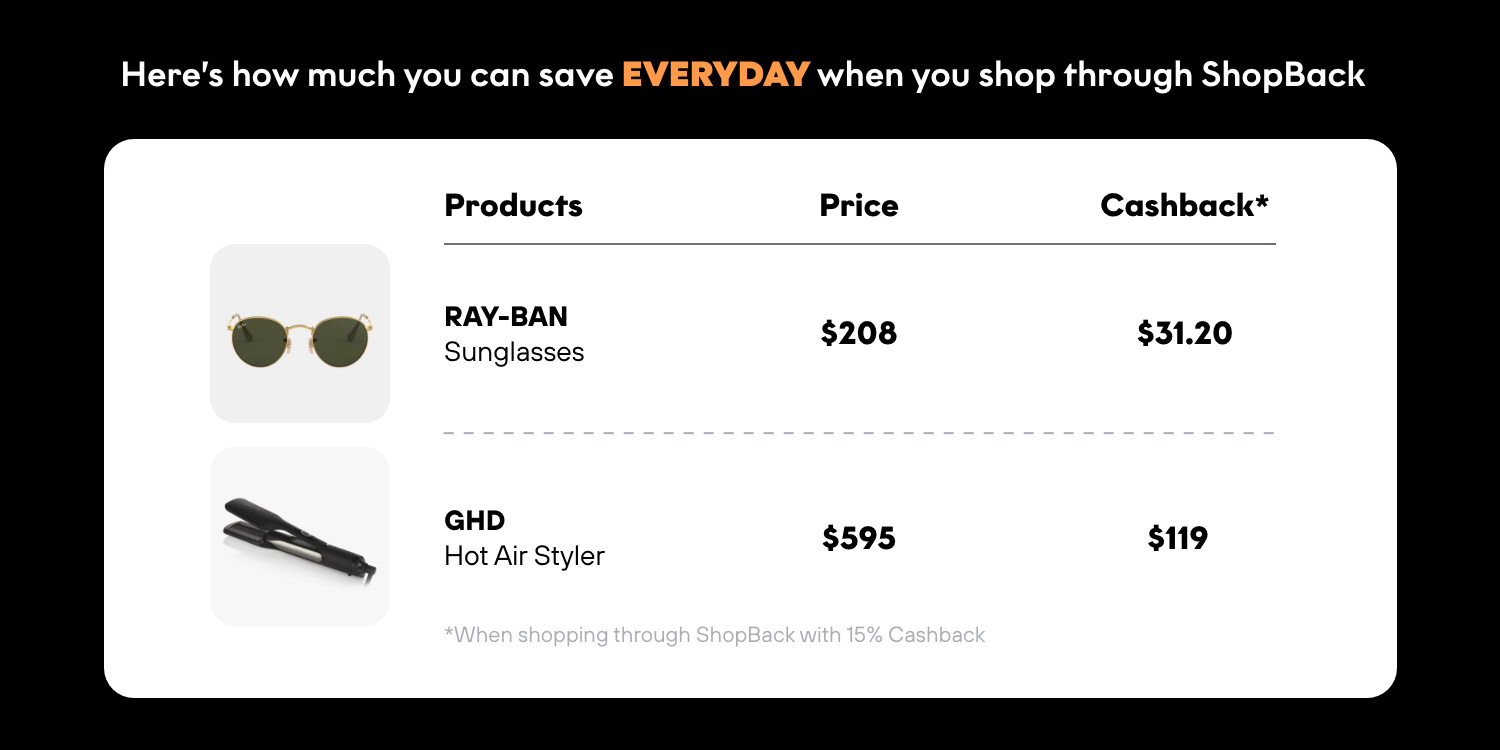 Here's how much you can save EVERYDAY when you shop through ShopBack

| Products | Price | Cashback* |
|---|---|---|
| RAY-BAN Sunglasses | \$208 | \$31.20 |
| GHD Hot Air Styler | \$595 | \$119 |

*When shopping through ShopBack with 15% Cashback